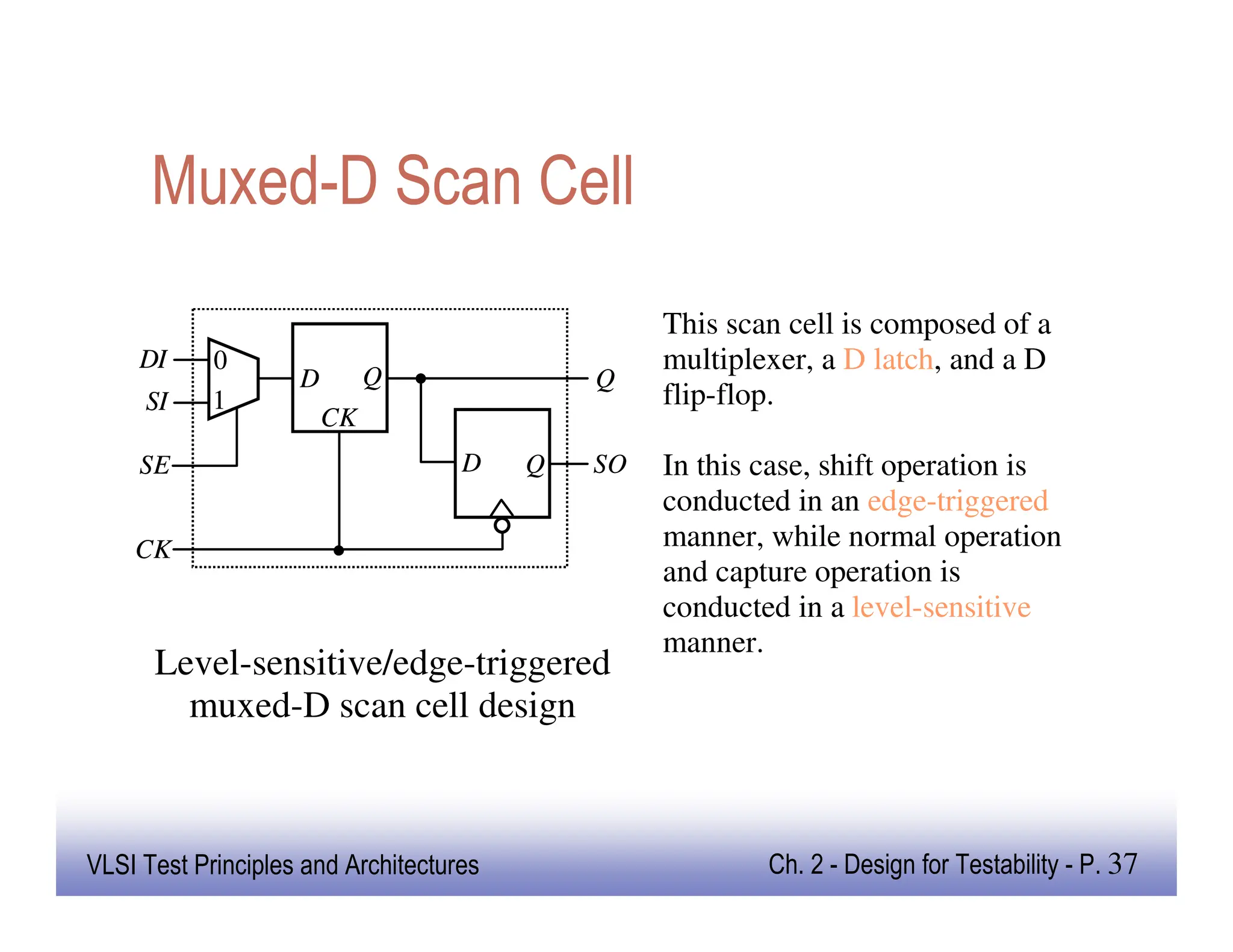 Muxed-D Scan Cell

DI
SI
SE
CK
0
1
D
Q
CK
D
Q
Q
SO

Level-sensitive/edge-triggered muxed-D scan cell design

This scan cell is composed of a multiplexer, a D latch, and a D flip-flop.

In this case, shift operation is conducted in an edge-triggered manner, while normal operation and capture operation is conducted in a level-sensitive manner.

VLSI Test Principles and Architectures

Ch. 2 - Design for Testability - P. 37